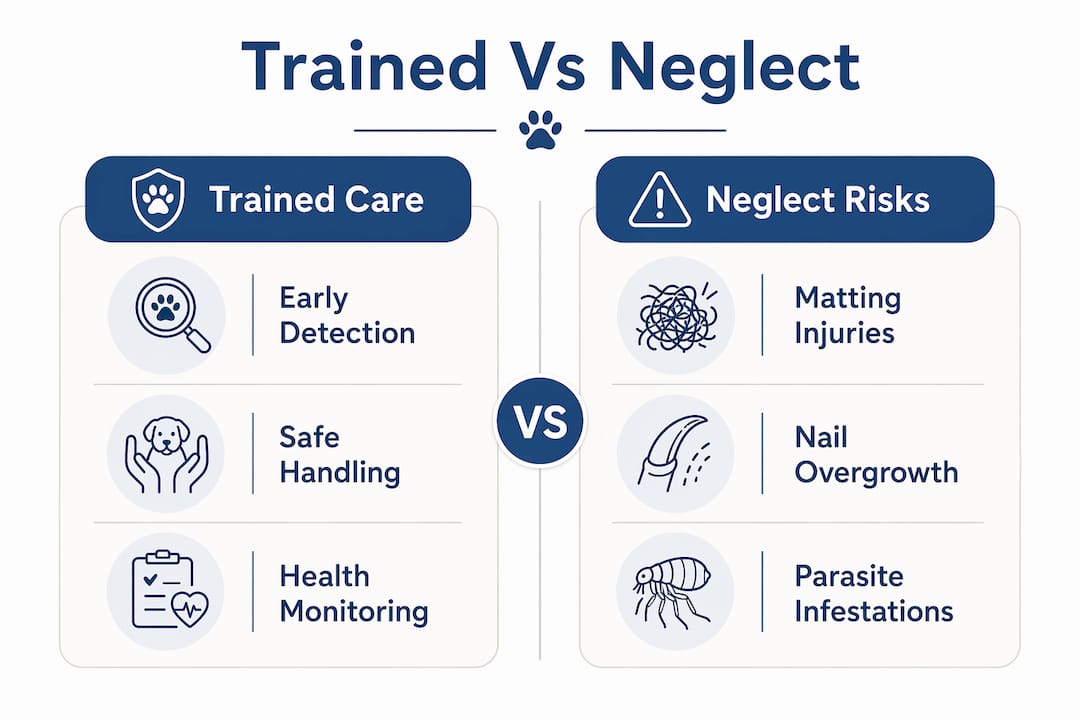 Trained Vs Neglect

Trained Care

Early Detection

Safe Handling

Health Monitoring

VS

Neglect Risks

Matting Injuries

Nail Overgrowth

Parasite Infestations